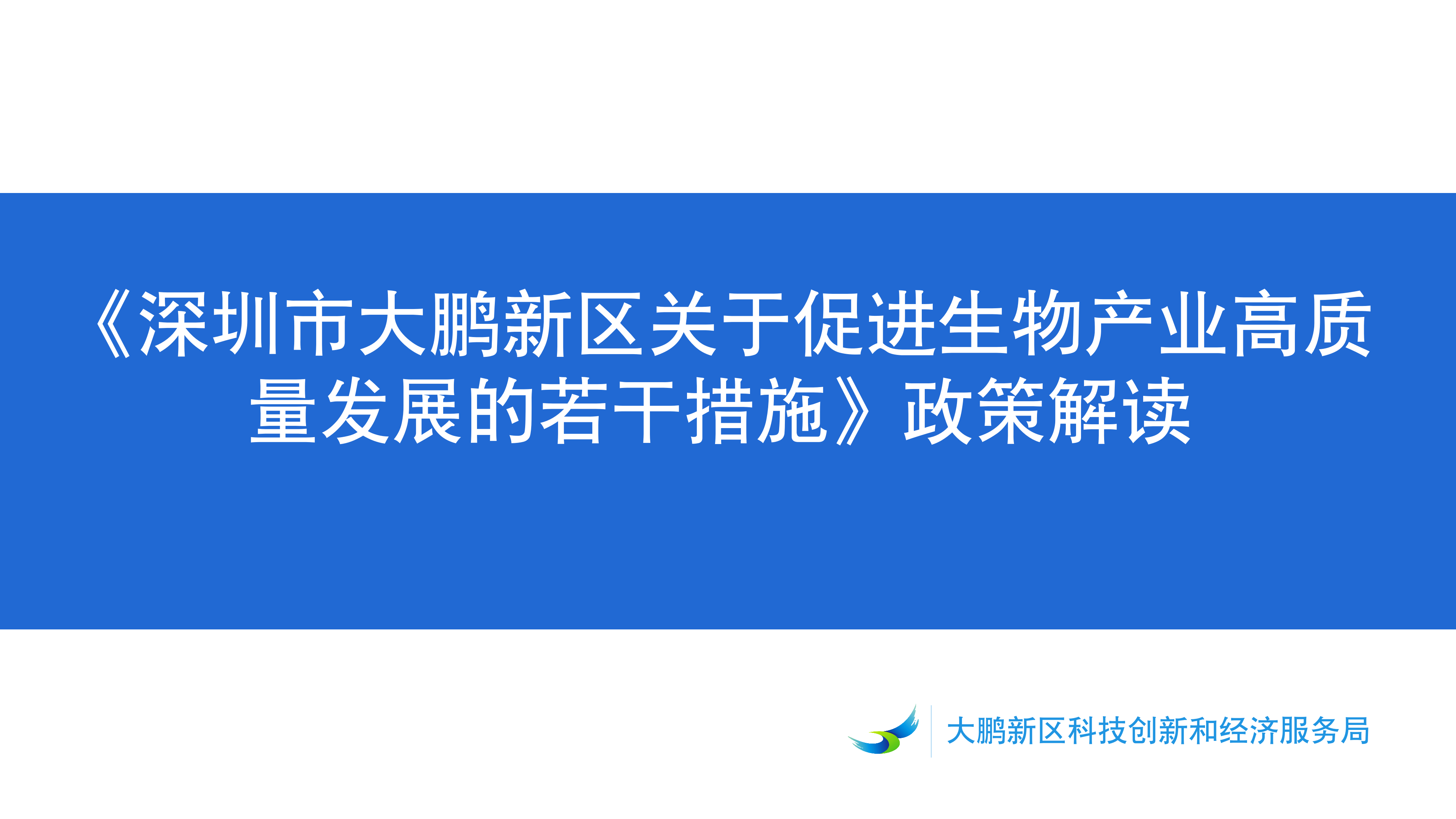 《深圳市大鹏新区关于促进生物产业高质量发展的若干措施》政策解读

大鹏新区科技创新和经济服务局